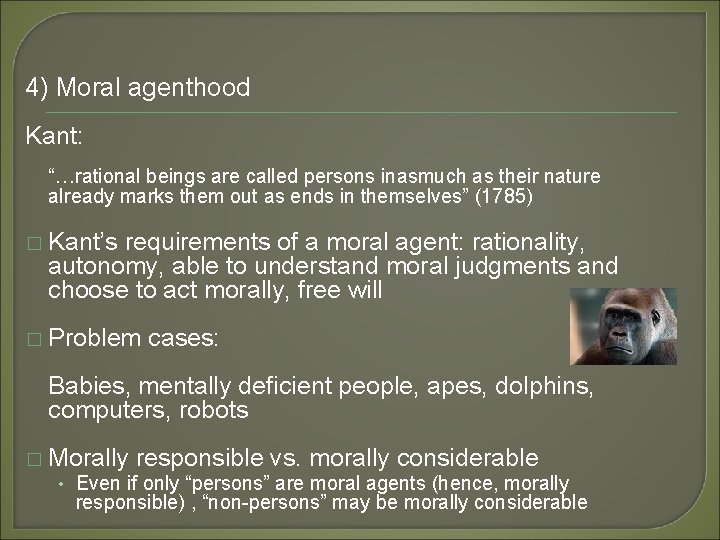 4) Moral agenthood

Kant:

“…rational beings are called persons inasmuch as their nature already marks them out as ends in themselves” (1785)

□ Kant’s requirements of a moral agent: rationality, autonomy, able to understand moral judgments and choose to act morally, free will

□ Problem cases:

Babies, mentally deficient people, apes, dolphins, computers, robots

□ Morally responsible vs. morally considerable

• Even if only “persons” are moral agents (hence, morally responsible) , “non-persons” may be morally considerable